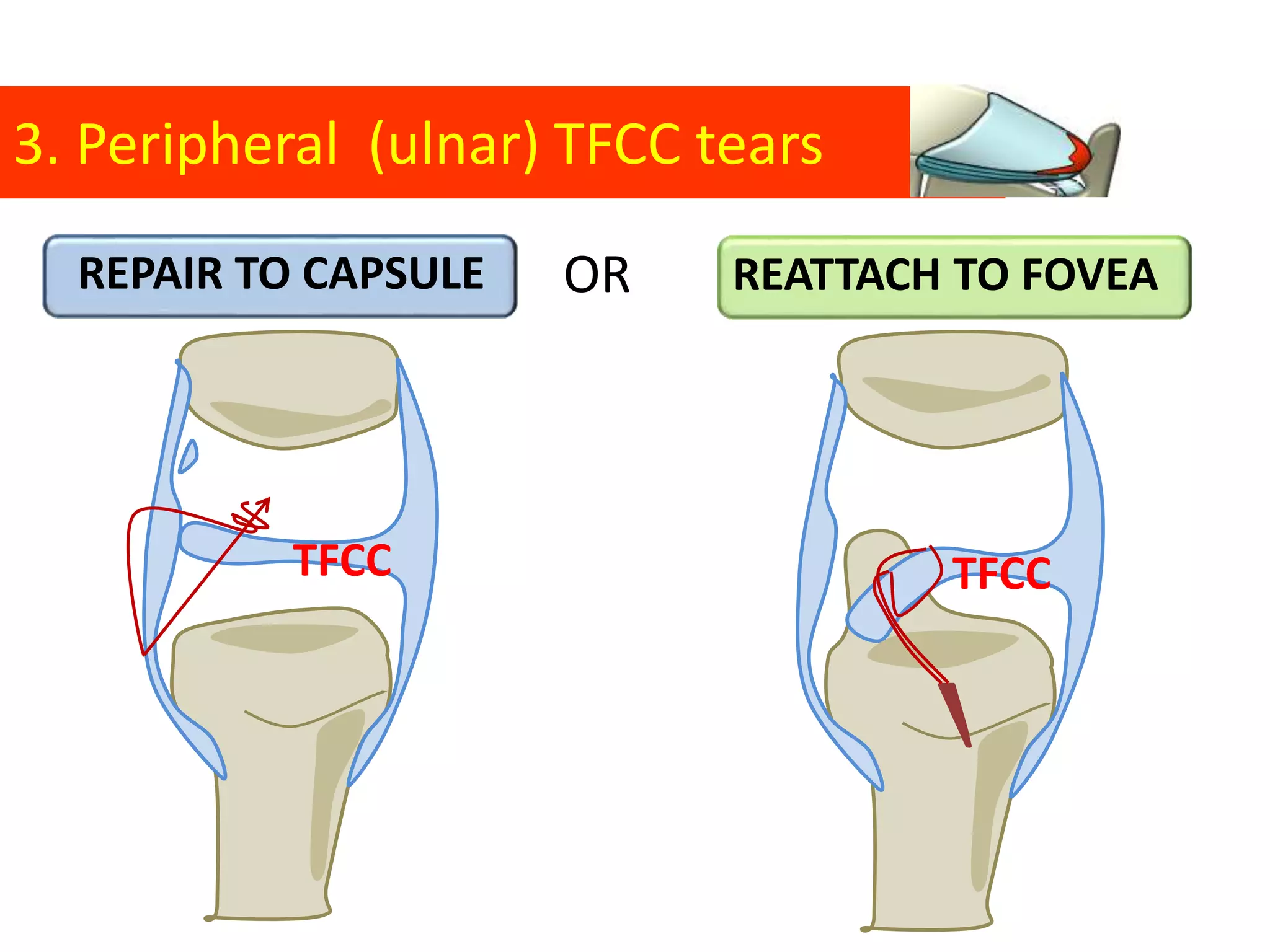 3. Peripheral (ulnar) TFCC tears

REPAIR TO CAPSULE

OR

REATTACH TO FOVEA

TFCC

TFCC